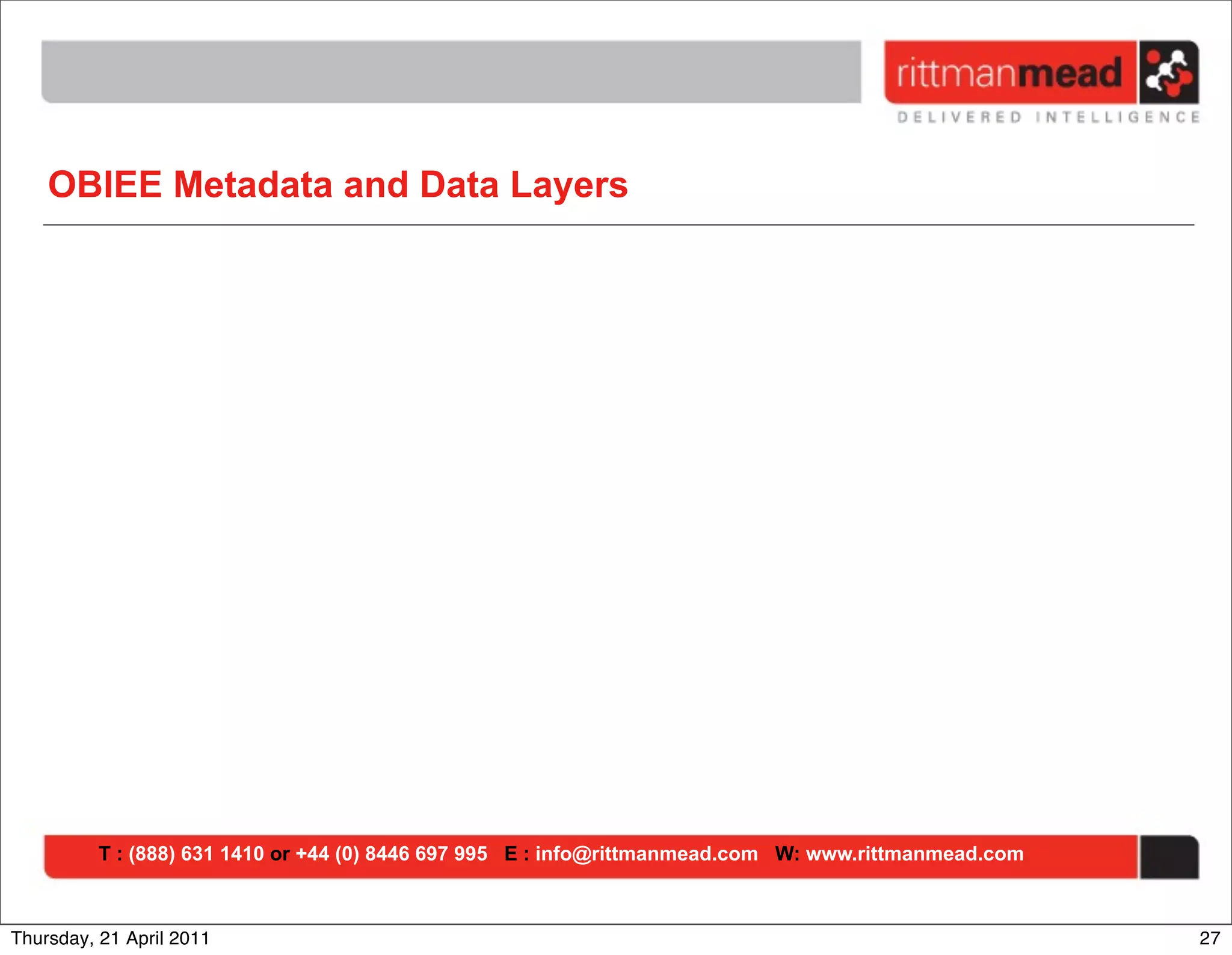 rittmanmead
DELIVERED INTELLIGENCE

OBIEE Metadata and Data Layers

T : (888) 631 1410 or +44 (0) 8446 697 995 E : info@rittmanmead.com W: www.rittmanmead.com

Thursday, 21 April 2011

27